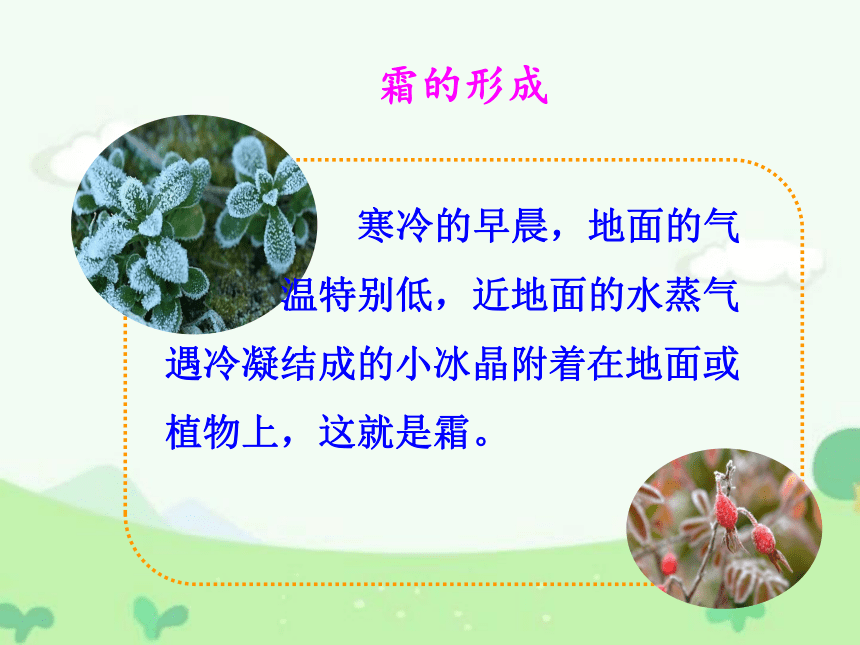 霜的形成

寒冷的早晨，地面的气温特别低，近地面的水蒸气遇冷凝结成的小冰晶附着在地面或植物上，这就是霜。